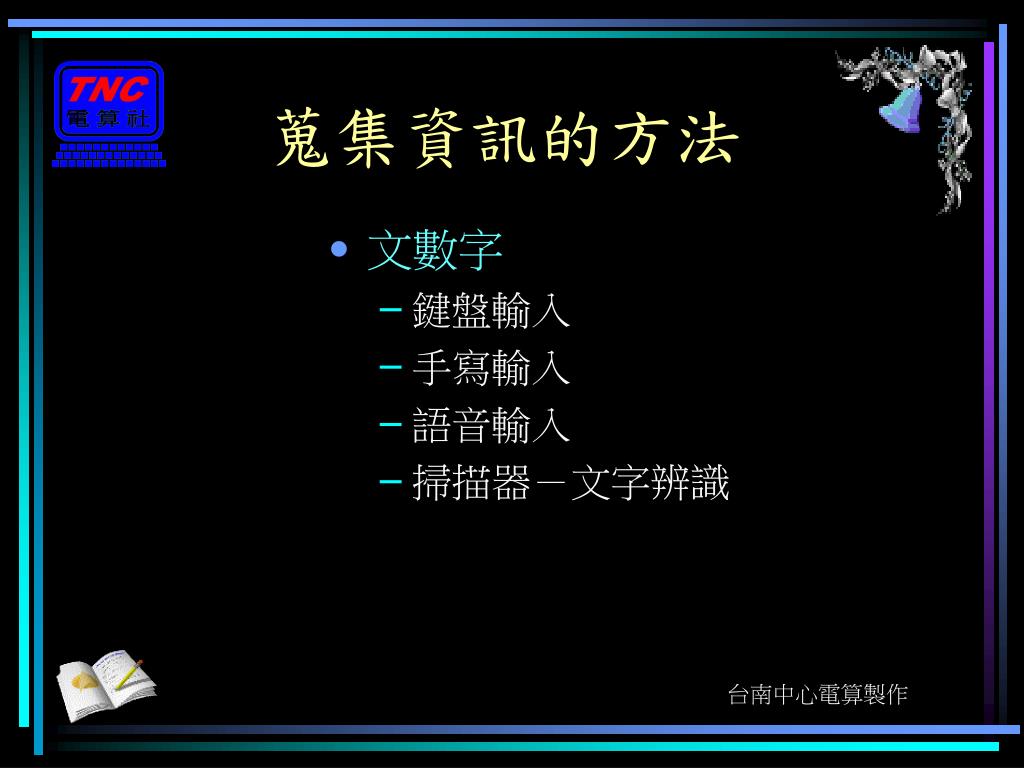 TNC
電算社

蒐集資訊的方法

• 文數字
– 鍵盤輸入
– 手寫輸入
– 語音輸入
– 掃描器－文字辨識

台南中心電算製作